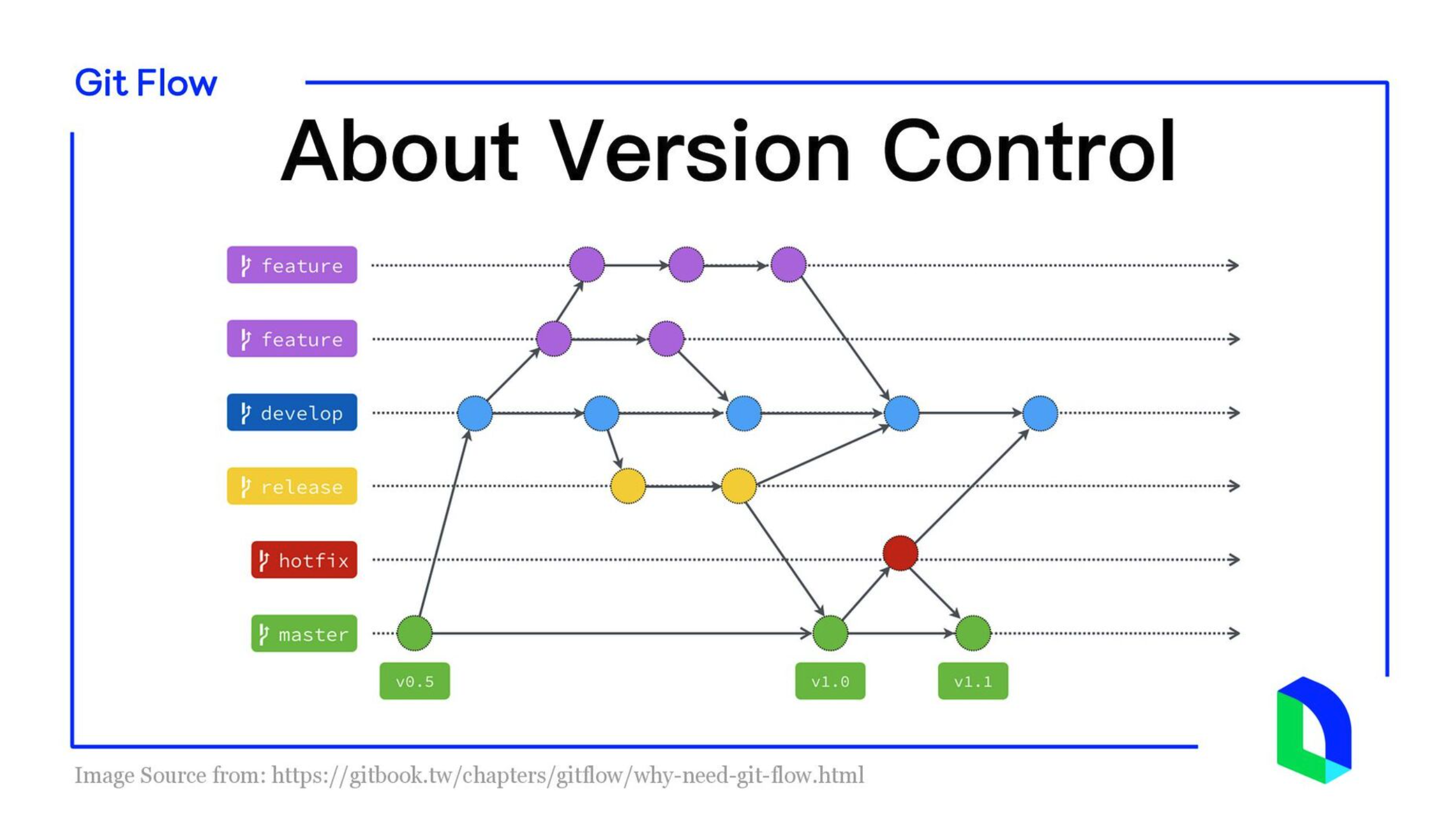 Git Flow

About Version Control

feature

feature

develop

release

hotfix

master

v0.5

v1.0

v1.1

Image Source from: https://gitbook.tw/chapters/gitflow/why-need-git-flow.html